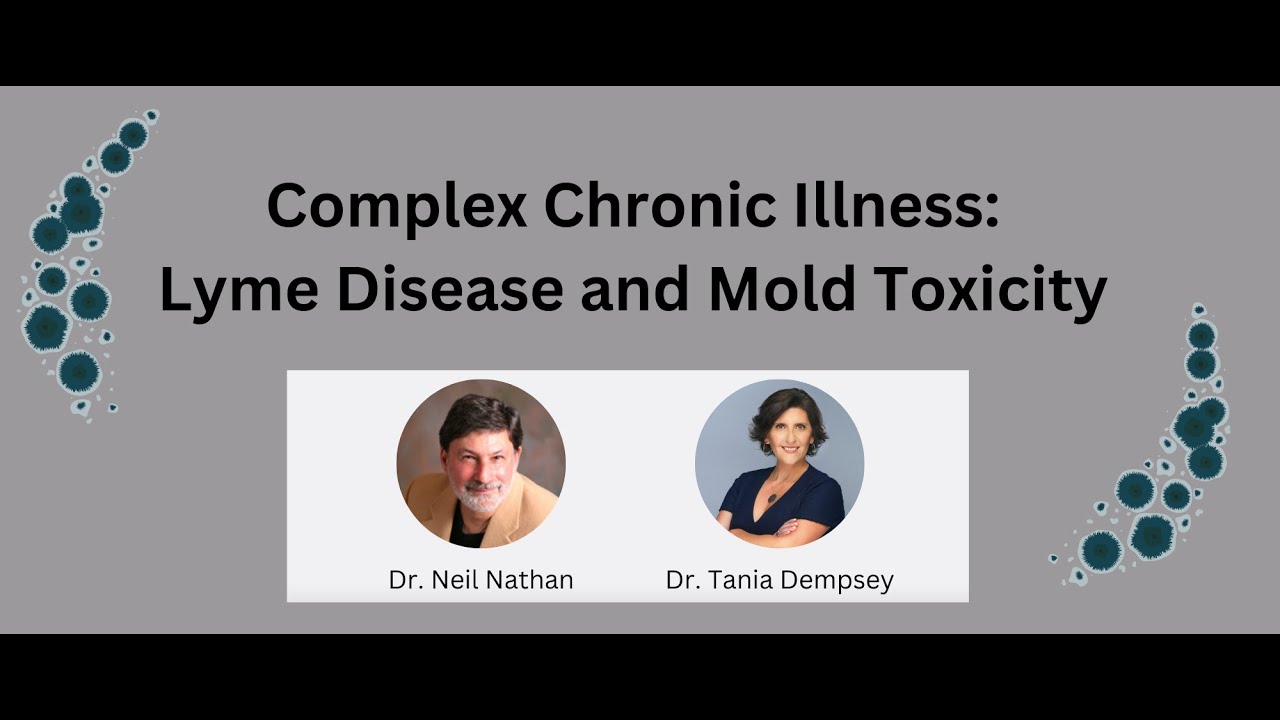 Complex Chronic Illness:
Lyme Disease and Mold Toxicity

Dr. Neil Nathan

Dr. Tania Dempsey